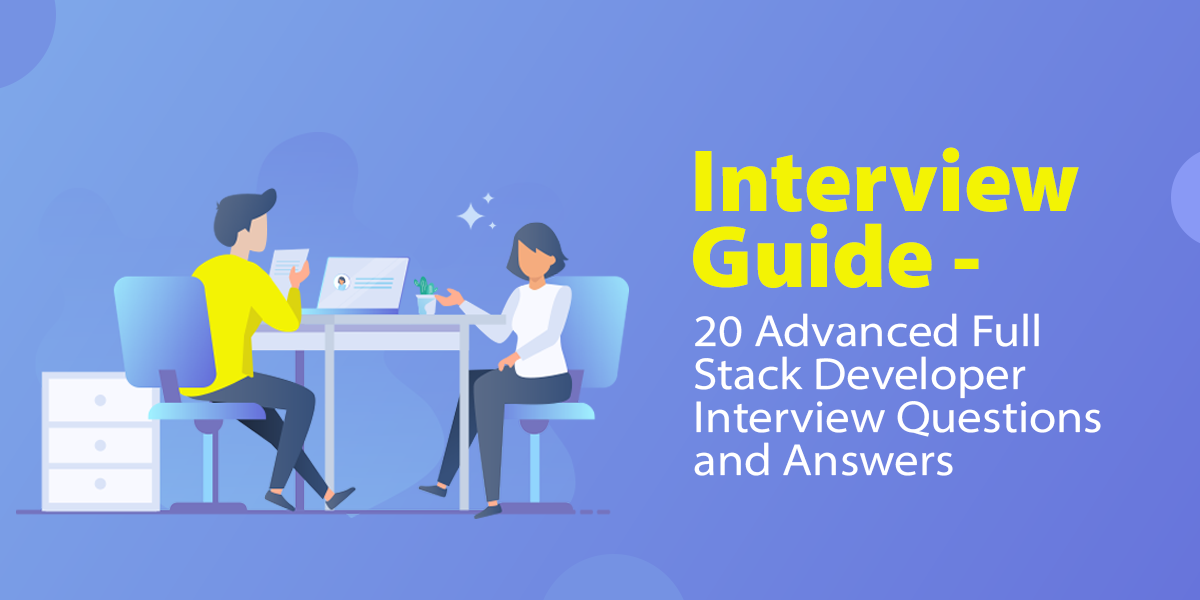 Interview Guide -

20 Advanced Full Stack Developer Interview Questions and Answers